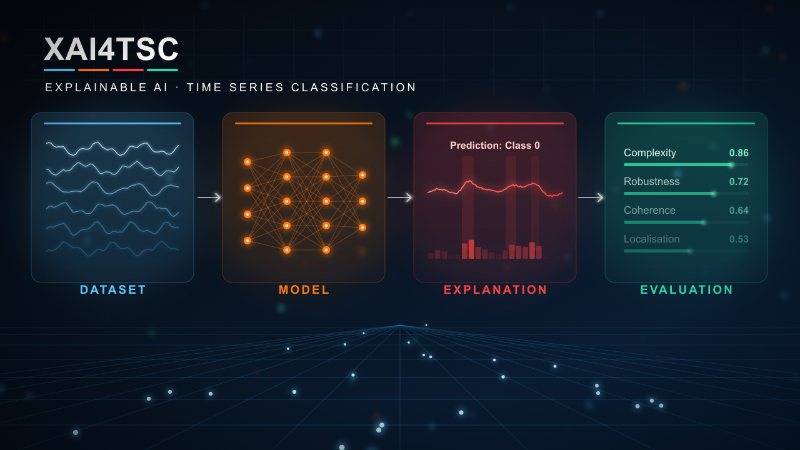 XAI4TSC

EXPLAINABLE AI · TIME SERIES CLASSIFICATION

DATASET

MODEL

Prediction: Class 0

EXPLANATION

Complexity 0.86
Robustness 0.72
Coherence 0.64
Localisation 0.53

EVALUATION